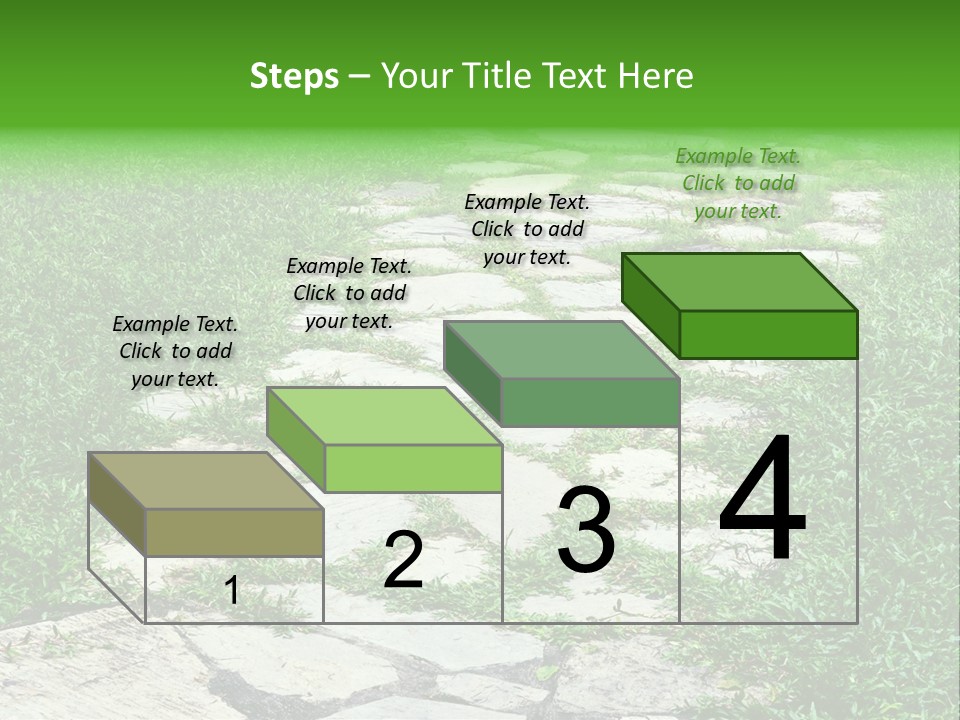 Steps – Your Title Text Here

Example Text. Click to add your text.

Example Text. Click to add your text.

Example Text. Click to add your text.

Example Text. Click to add your text.

1

2

3

4